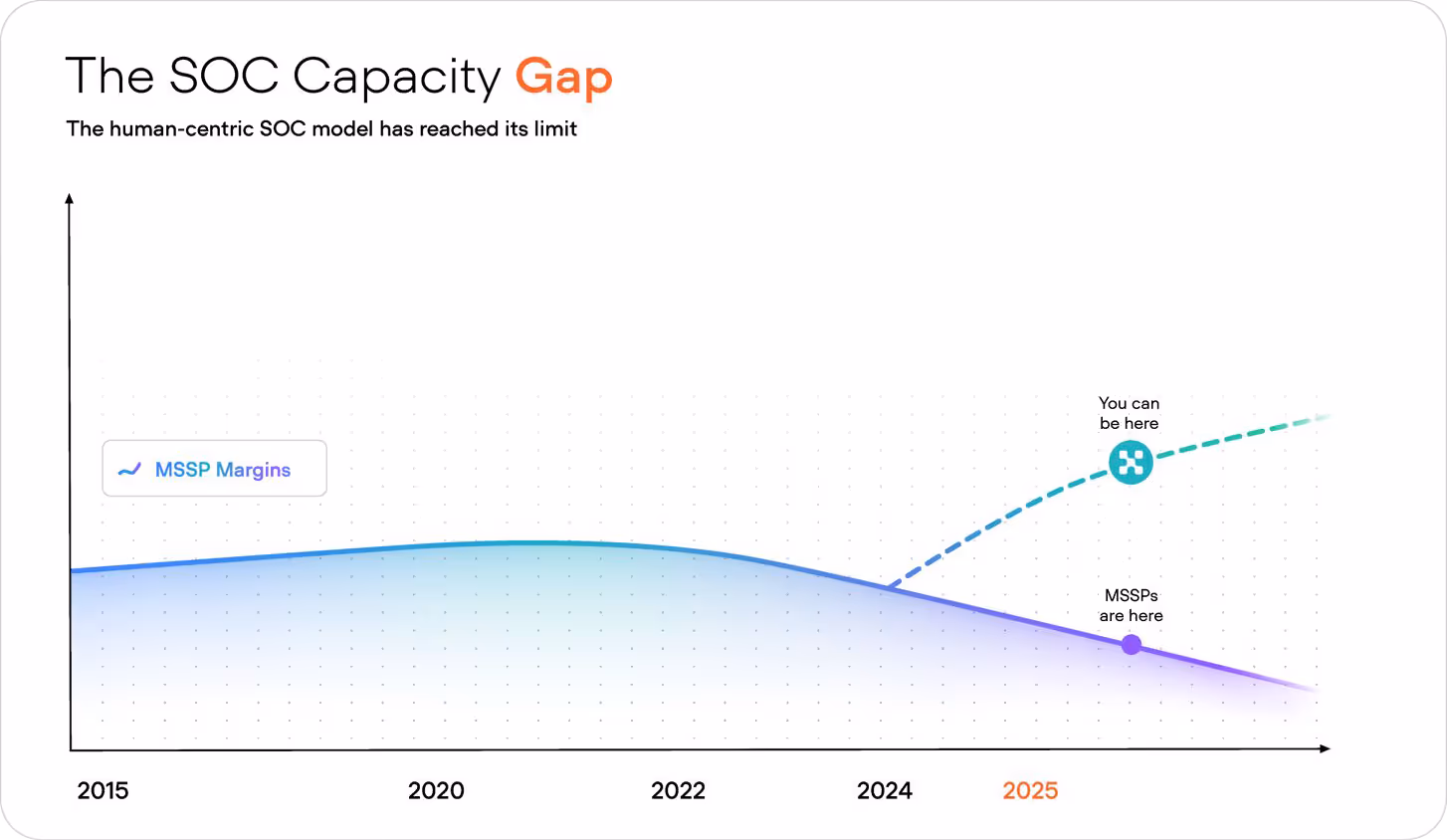 The SOC Capacity Gap

The human-centric SOC model has reached its limit

MSSP Margins

You can be here

MSSPs are here

2015
2020
2022
2024
2025